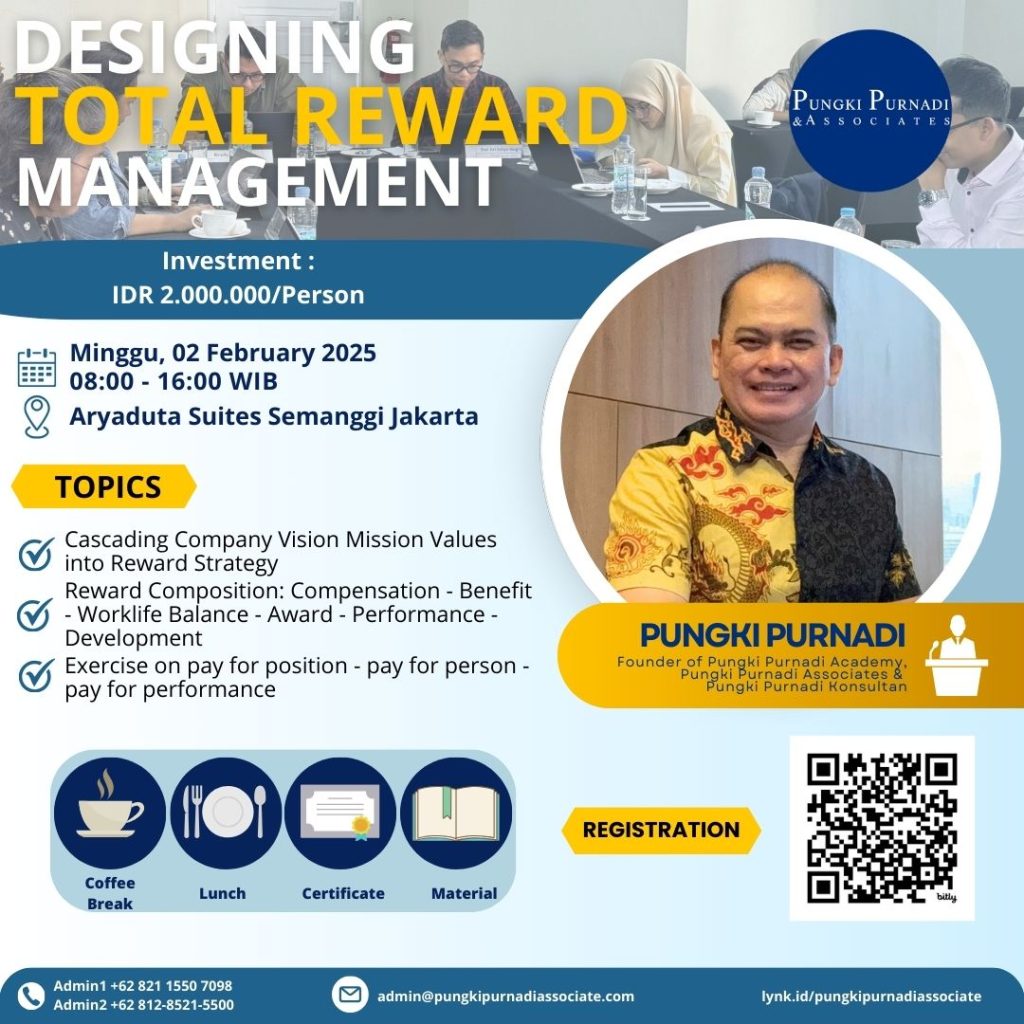 DESIGNING
TOTAL REWARD
MANAGEMENT

PUNGKI PURNADI
& ASSOCIATES

Investment :
IDR 2.000.000/Person

Minggu, 02 February 2025
08:00 - 16:00 WIB
Aryaduta Suites Semanggi Jakarta

TOPICS

Cascading Company Vision Mission Values into Reward Strategy
Reward Composition: Compensation - Benefit - Worklife Balance - Award - Performance - Development
Exercise on pay for position - pay for person - pay for performance

PUNGKI PURNADI
Founder of Pungki Purnadi Academy, Pungki Purnadi Associates & Pungki Purnadi Konsultan

Coffee Break
Lunch
Certificate
Material

REGISTRATION

bitly

Admin1 +62 821 1550 7098
Admin2 +62 812-8521-5500
admin@pungkipurnadiassociate.com
lynk.id/pungkipurnadiassociate